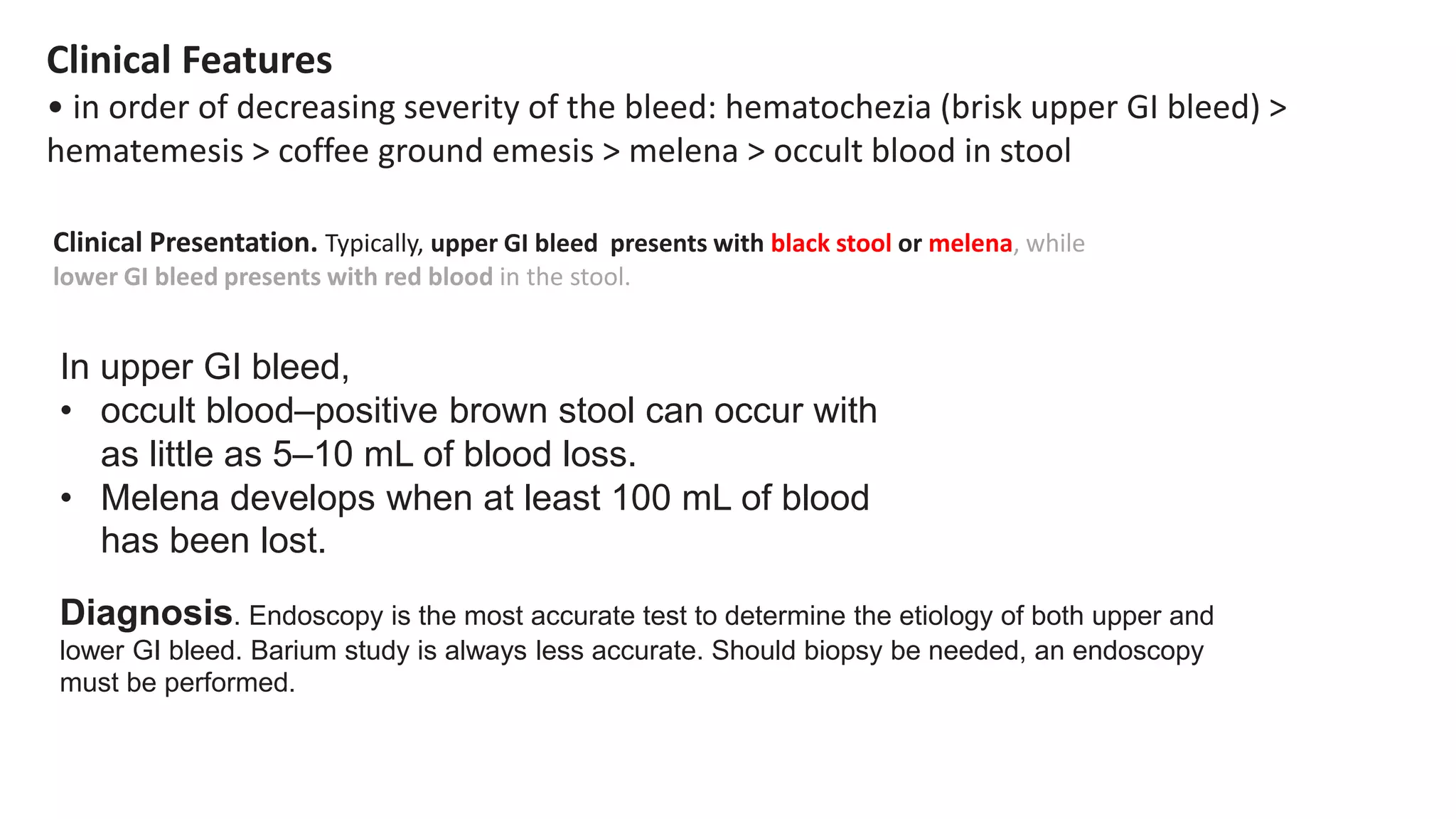 Clinical Features

• in order of decreasing severity of the bleed: hematochezia (brisk upper GI bleed) > hematemesis > coffee ground emesis > melena > occult blood in stool

Clinical Presentation. Typically, upper GI bleed presents with black stool or melena, while lower GI bleed presents with red blood in the stool.

In upper GI bleed,

• occult blood–positive brown stool can occur with as little as 5–10 mL of blood loss.
• Melena develops when at least 100 mL of blood has been lost.

Diagnosis. Endoscopy is the most accurate test to determine the etiology of both upper and lower GI bleed. Barium study is always less accurate. Should biopsy be needed, an endoscopy must be performed.